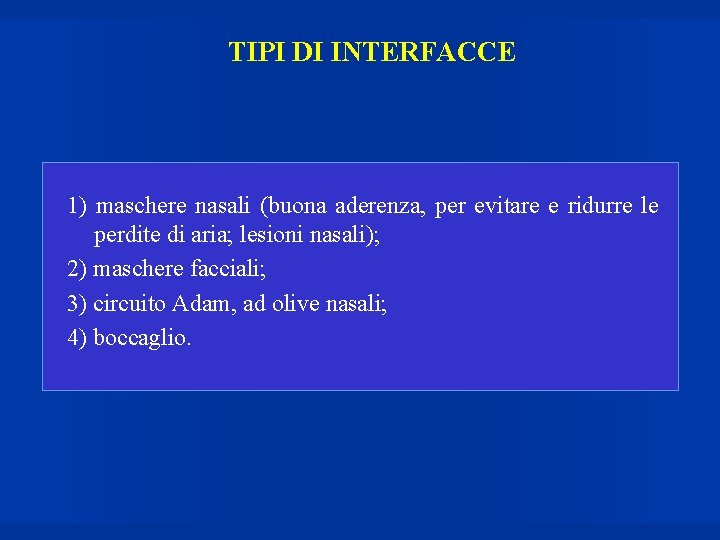 TIPI DI INTERFACCE

1) maschere nasali (buona aderenza, per evitare e ridurre le perdite di aria; lesioni nasali);

2) maschere facciali;

3) circuito Adam, ad olive nasali;

4) boccaglio.